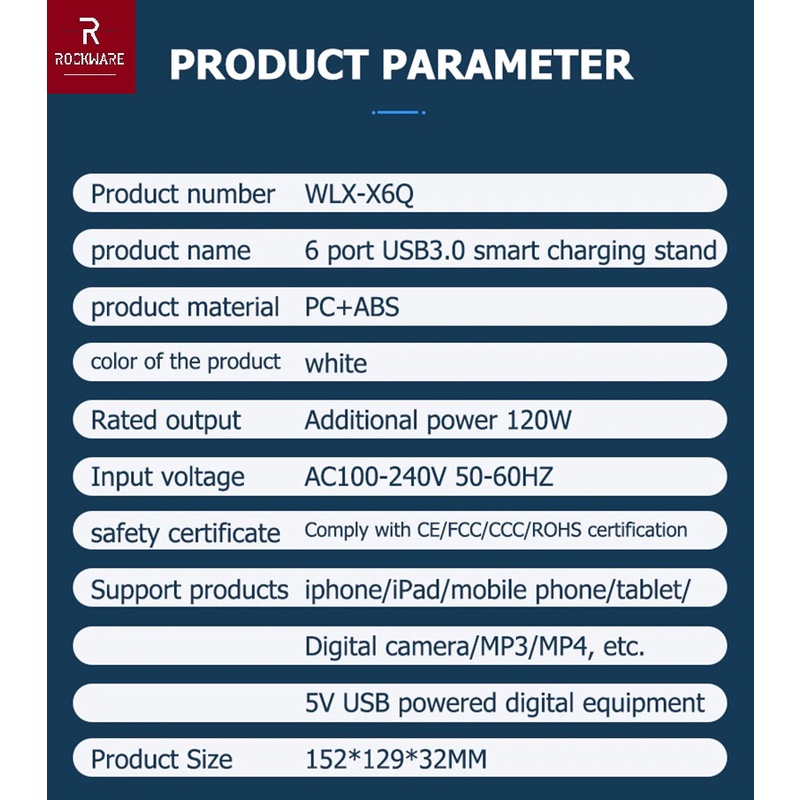 R
ROCKWARE

PRODUCT PARAMETER

| | |
|---|---|
| Product number | WLX-X6Q |
| product name | 6 port USB3.0 smart charging stand |
| product material | PC+ABS |
| color of the product | white |
| Rated output | Additional power 120W |
| Input voltage | AC100-240V 50-60HZ |
| safety certificate | Comply with CE/FCC/CCC/ROHS certification |
| Support products | iphone/iPad/mobile phone/tablet/ |
| | Digital camera/MP3/MP4, etc. |
| | 5V USB powered digital equipment |
| Product Size | 152*129*32MM |